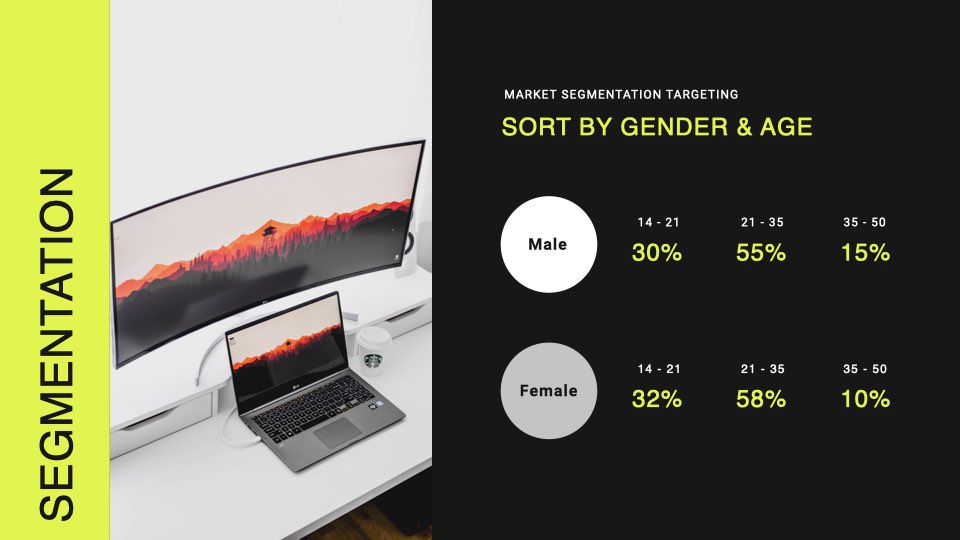 SEGMENTATION

MARKET SEGMENTATION TARGETING

SORT BY GENDER & AGE

Male

14 - 21
30%

21 - 35
55%

35 - 50
15%

Female

14 - 21
32%

21 - 35
58%

35 - 50
10%